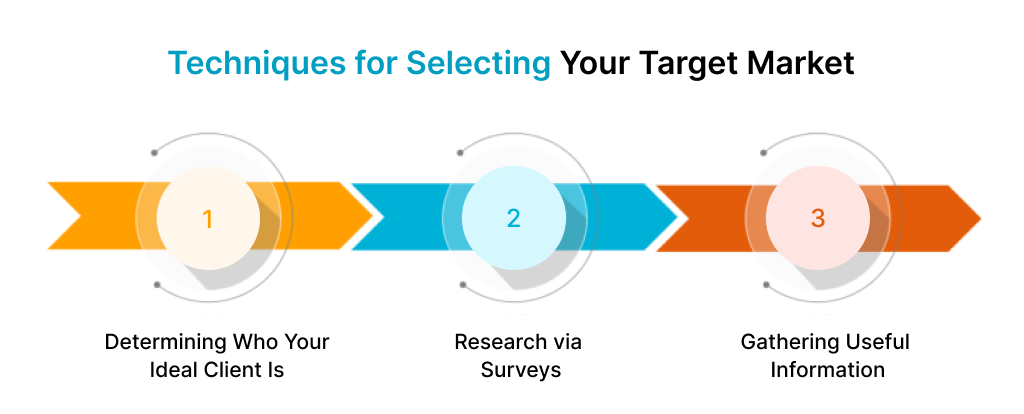 Techniques for Selecting Your Target Market

1

Determining Who Your Ideal Client Is

2

Research via Surveys

3

Gathering Useful Information